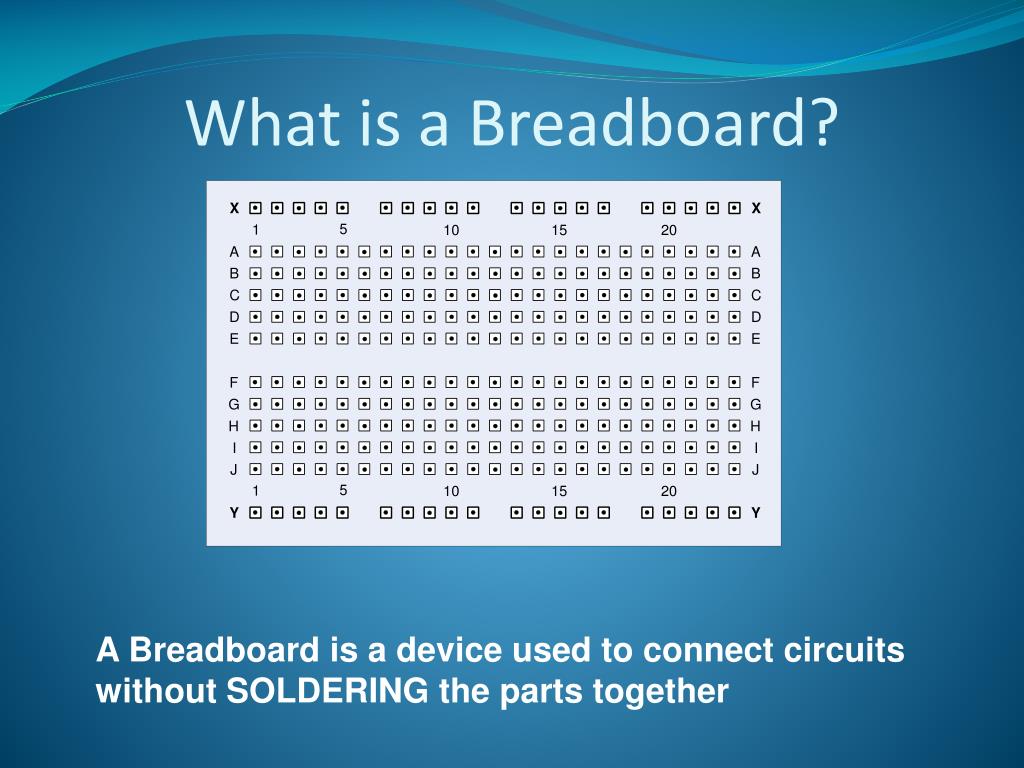 What is a Breadboard?

X X
1 5 10 15 20
A A
B B
C C
D D
E E

F F
G G
H H
I I
J J
1 5 10 15 20
Y Y

A Breadboard is a device used to connect circuits without SOLDERING the parts together